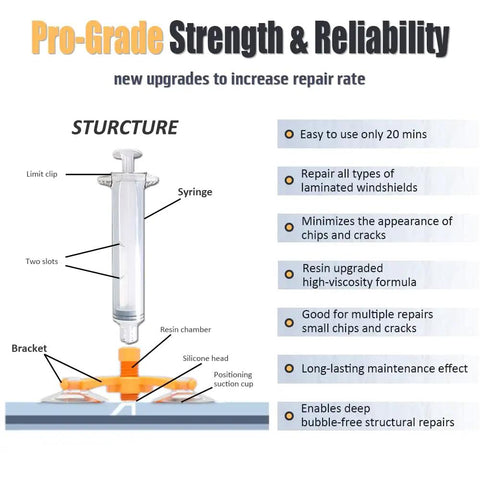 Pro-Grade Strength & Reliability

new upgrades to increase repair rate

STURCTURE

Limit clip

Syringe

Two slots

Resin chamber

Bracket

Silicone head

Positioning suction cup

Easy to use only 20 mins

Repair all types of laminated windshields

Minimizes the appearance of chips and cracks

Resin upgraded high-viscosity formula

Good for multiple repairs small chips and cracks

Long-lasting maintenance effect

Enables deep bubble-free structural repairs